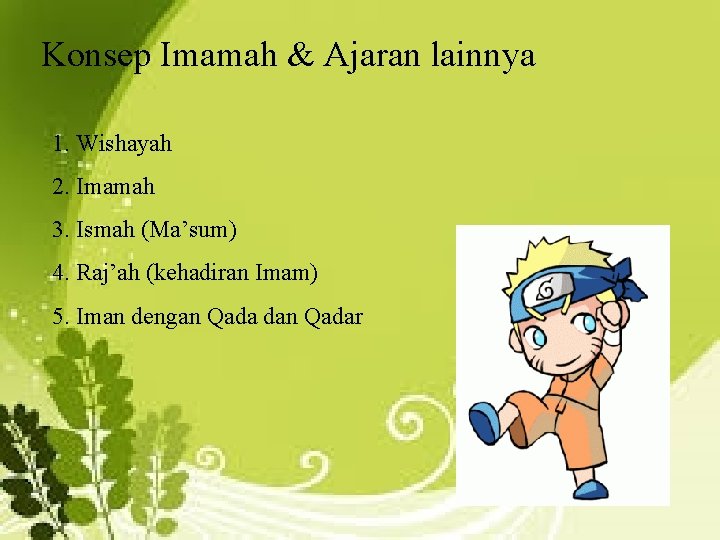 Konsep Imamah & Ajaran lainnya

1. Wishayah
2. Imamah
3. Ismah (Ma’sum)
4. Raj’ah (kehadiran Imam)
5. Iman dengan Qada dan Qadar